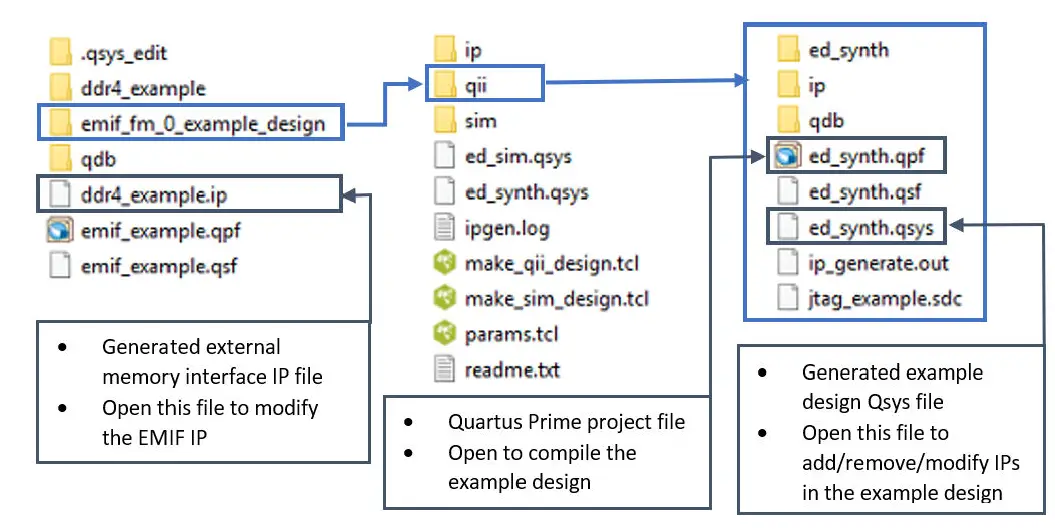 .qsys_edit
ddr4_example
emif_fm_0_example_design
qdb
ddr4_example.ip
emif_example.qpf
emif_example.qsf

- Generated external memory interface IP file
- Open this file to modify the EMIF IP

ip
qii
sim
ed_sim.qsys
ed_synth.qsys
ipgen.log
make_qii_design.tcl
make_sim_design.tcl
params.tcl
readme.txt

- Quartus Prime project file
- Open to compile the example design

ed_synth
ip
qdb
ed_synth.qpf
ed_synth.qsf
ed_synth.qsys
ip_generate.out
jtag_example.sdc

- Generated example design Qsys file
- Open this file to add/remove/modify IPs in the example design